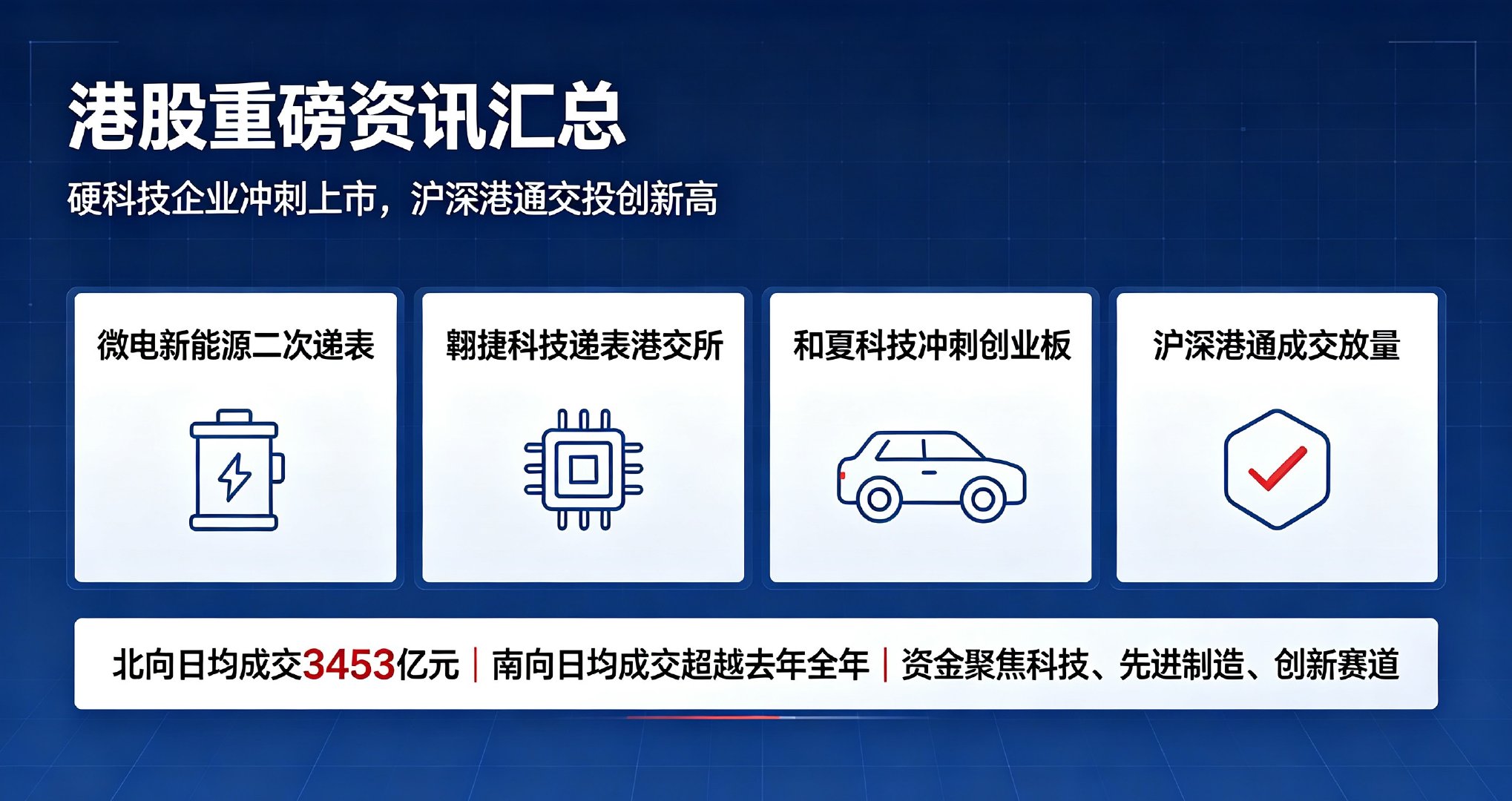 港股重磅资讯汇总

硬科技企业冲刺上市，沪深港通交投创新高

微电新能源二次递表

翱捷科技递表港交所

和夏科技冲刺创业板

沪深港通成交放量

北向日均成交3453亿元 | 南向日均成交超越去年全年 | 资金聚焦科技、先进制造、创新赛道